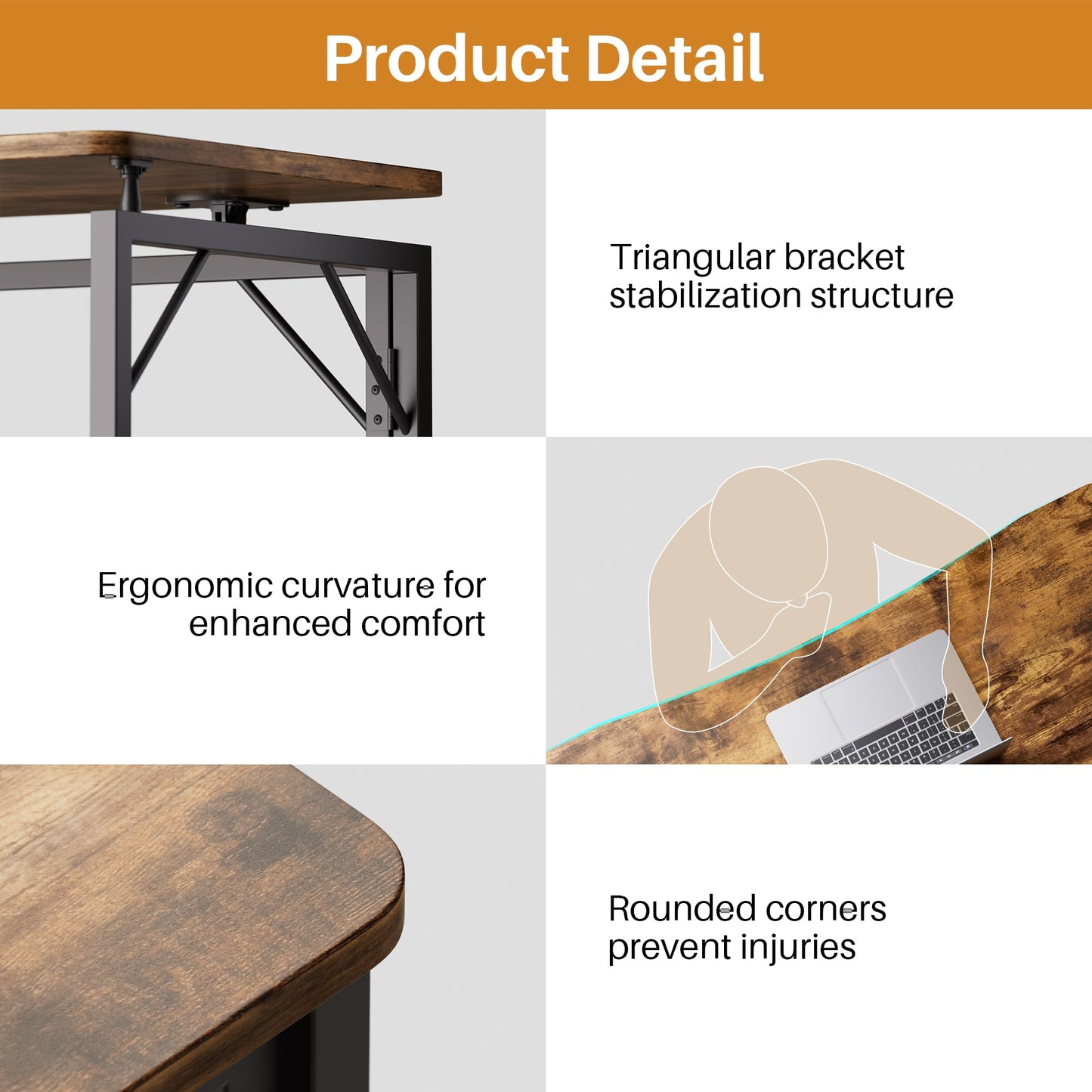 Product Detail

Triangular bracket stabilization structure

Ergonomic curvature for enhanced comfort

Rounded corners prevent injuries